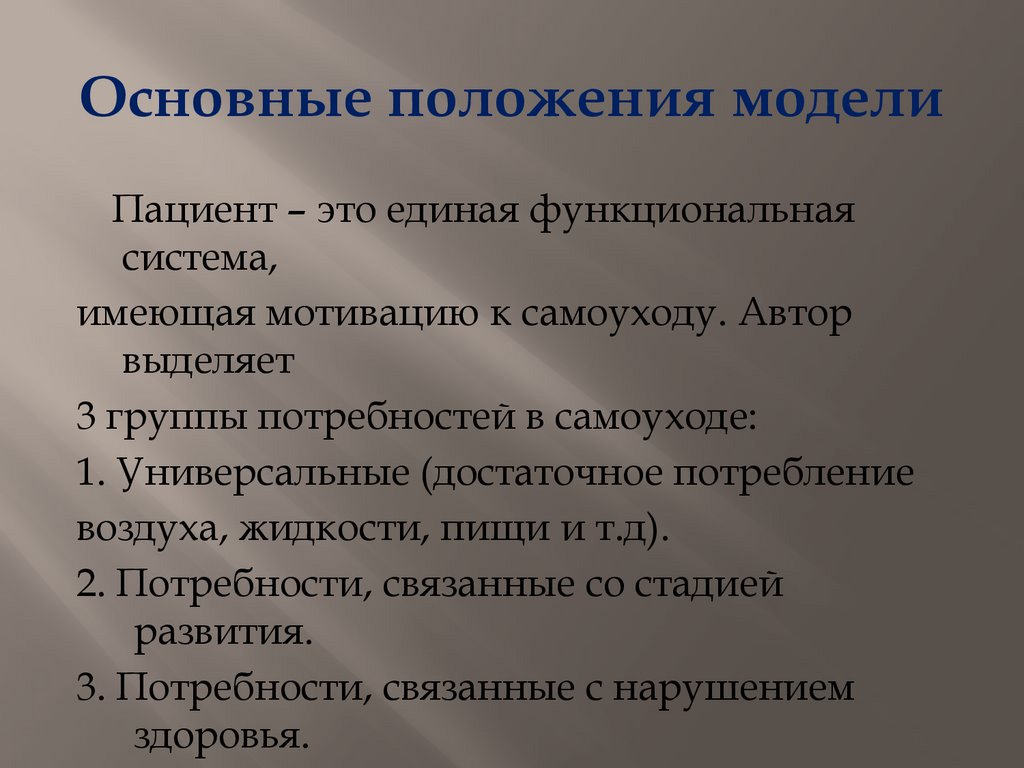 Основные положения модели

Пациент – это единая функциональная система,

имеющая мотивацию к самоуходу. Автор выделяет

3 группы потребностей в самоуходе:

1. Универсальные (достаточное потребление

воздуха, жидкости, пищи и т.д).

2. Потребности, связанные со стадией развития.

3. Потребности, связанные с нарушением здоровья.